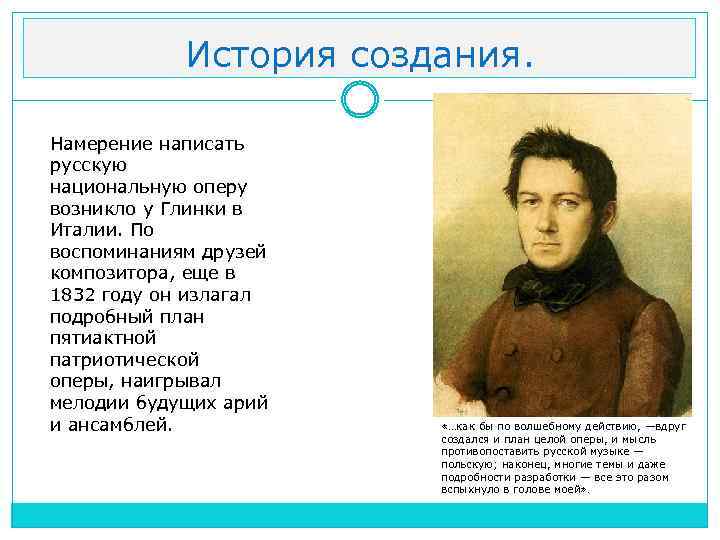 История создания.

Намерение написать русскую национальную оперу возникло у Глинки в Италии. По воспоминаниям друзей композитора, еще в 1832 году он излагал подробный план пятиактной патриотической оперы, наигрывал мелодии будущих арий и ансамблей.

«…как бы по волшебному действию, —вдруг создался и план целой оперы, и мысль противопоставить русской музыке — польскую; наконец, многие темы и даже подробности разработки — все это разом вспыхнуло в голове моей».